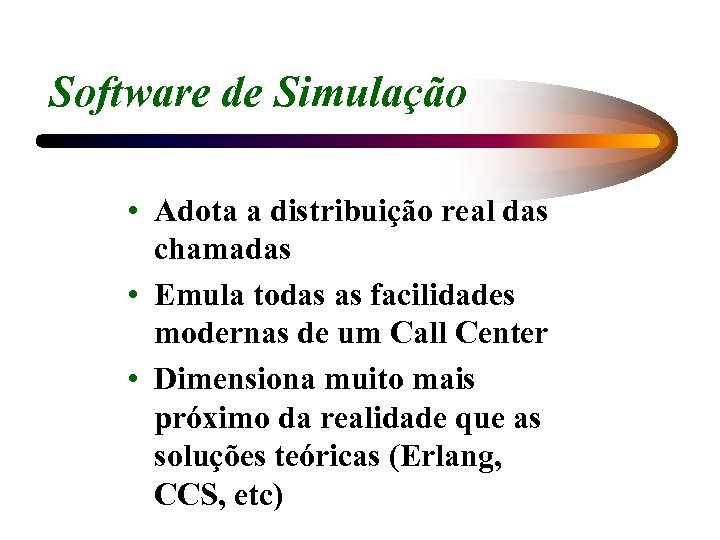 Software de Simulação

• Adota a distribuição real das chamadas
• Emula todas as facilidades modernas de um Call Center
• Dimensiona muito mais próximo da realidade que as soluções teóricas (Erlang, CCS, etc)